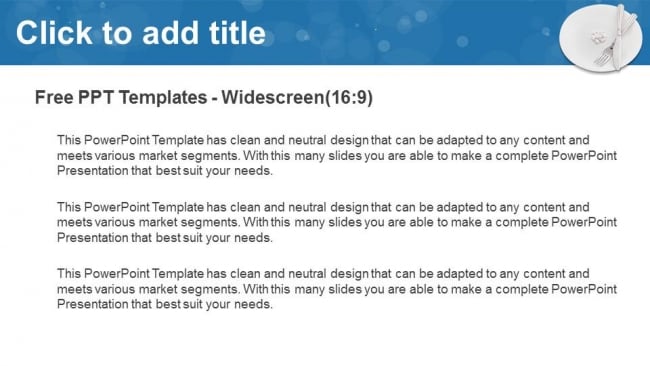 Click to add title

Free PPT Templates - Widescreen(16:9)

This PowerPoint Template has clean and neutral design that can be adapted to any content and meets various market segments. With this many slides you are able to make a complete PowerPoint Presentation that best suit your needs.

This PowerPoint Template has clean and neutral design that can be adapted to any content and meets various market segments. With this many slides you are able to make a complete PowerPoint Presentation that best suit your needs.

This PowerPoint Template has clean and neutral design that can be adapted to any content and meets various market segments. With this many slides you are able to make a complete PowerPoint Presentation that best suit your needs.